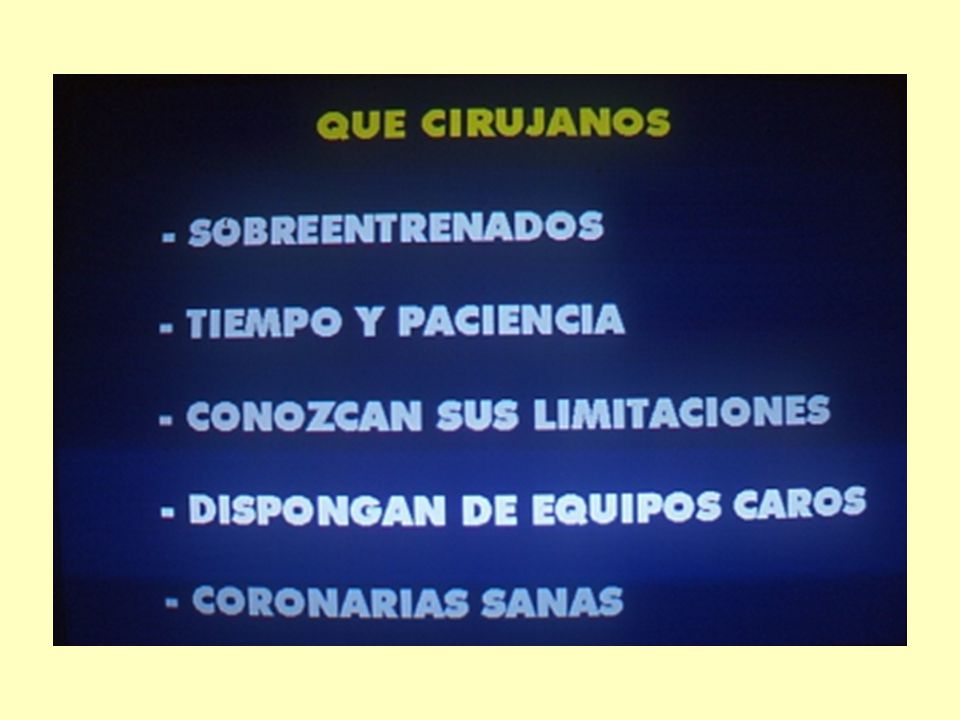 QUE CIRUJANOS

- SOBREENTRENADOS

- TIEMPO Y PACIENCIA

- CONOZCAN SUS LIMITACIONES

- DISPONGAN DE EQUIPOS CAROS

- CORONARIAS SANAS